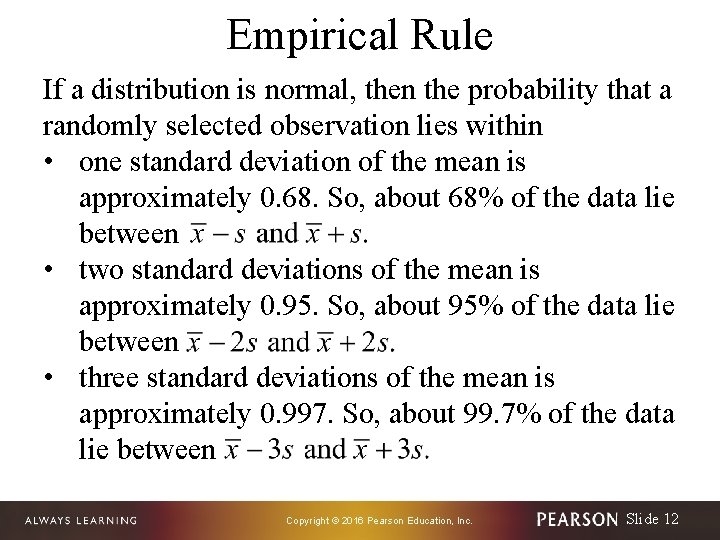 Empirical Rule

If a distribution is normal, then the probability that a randomly selected observation lies within

• one standard deviation of the mean is approximately 0.68. So, about 68% of the data lie between $\bar{x} - s$ and $\bar{x} + s$.
• two standard deviations of the mean is approximately 0.95. So, about 95% of the data lie between $\bar{x} - 2s$ and $\bar{x} + 2s$.
• three standard deviations of the mean is approximately 0.997. So, about 99.7% of the data lie between $\bar{x} - 3s$ and $\bar{x} + 3s$.

ALWAYS LEARNING    Copyright © 2016 Pearson Education, Inc.    PEARSON    Slide 12